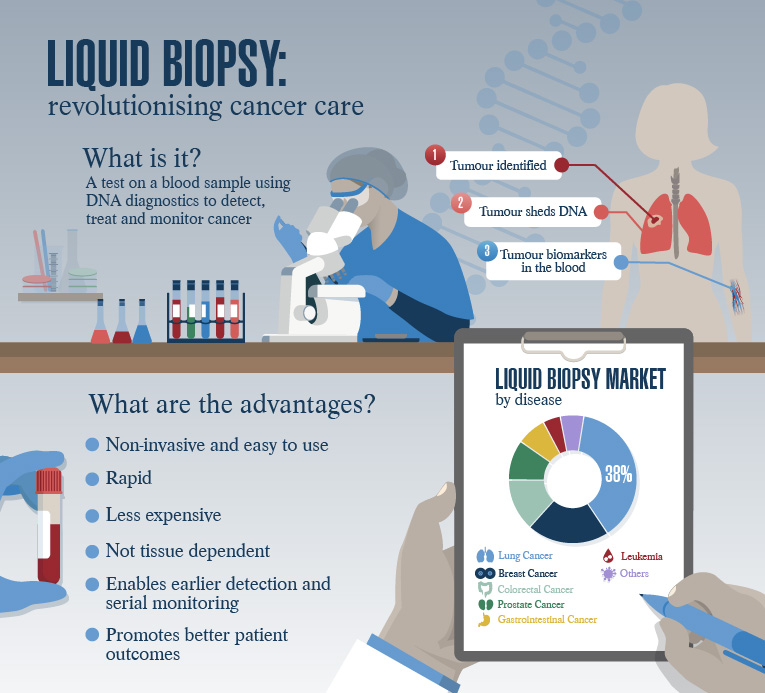 LIQUID BIOPSY:
revolutionising cancer care

What is it?
A test on a blood sample using DNA diagnostics to detect, treat and monitor cancer

1 Tumour identified
2 Tumour sheds DNA
3 Tumour biomarkers in the blood

What are the advantages?
Non-invasive and easy to use
Rapid
Less expensive
Not tissue dependent
Enables earlier detection and serial monitoring
Promotes better patient outcomes

LIQUID BIOPSY MARKET
by disease

38%

Lung Cancer
Breast Cancer
Colorectal Cancer
Prostate Cancer
Gastrointestinal Cancer
Leukemia
Others